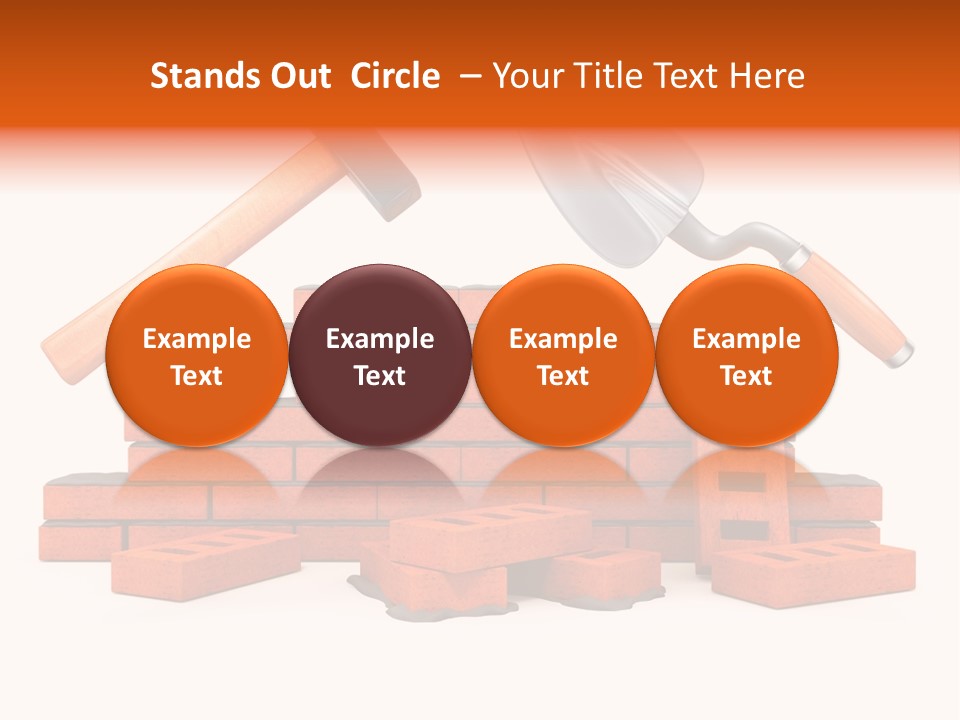 Stands Out Circle – Your Title Text Here

Example Text

Example Text

Example Text

Example Text